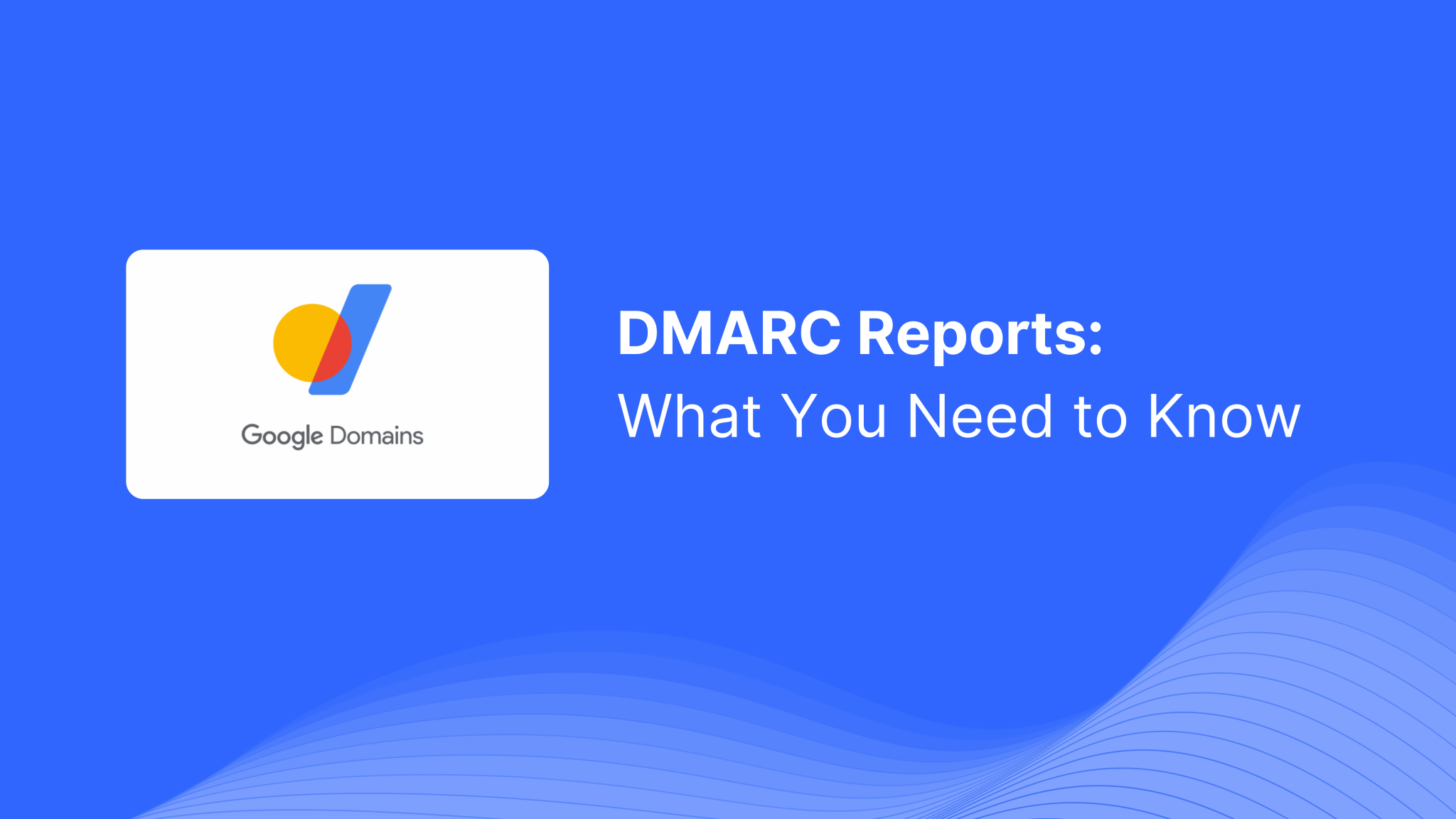 Google Domains

DMARC Reports:
What You Need to Know